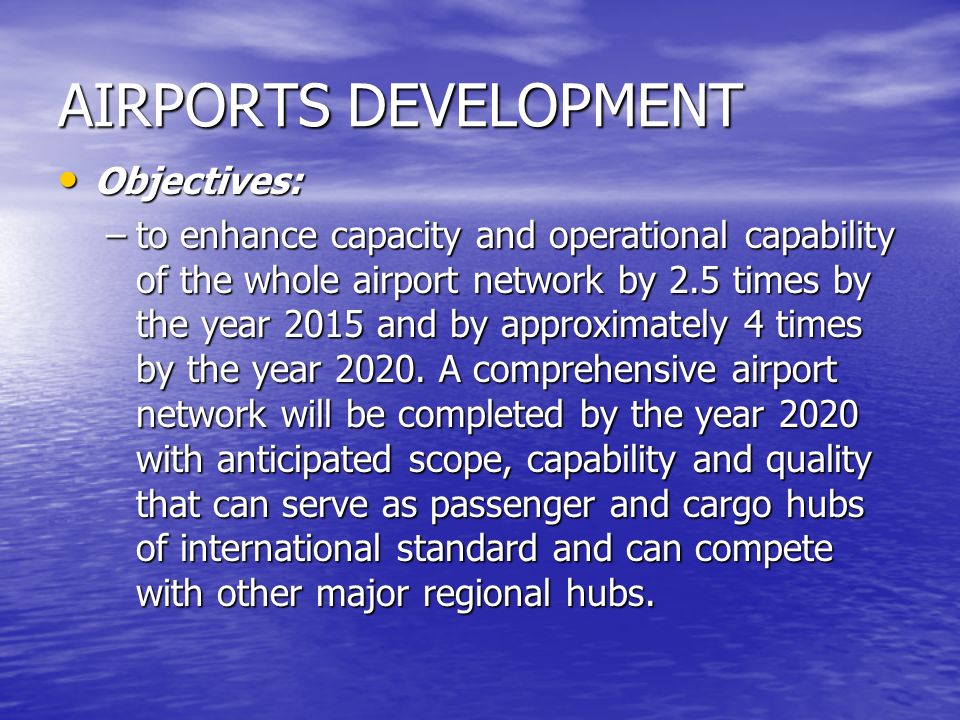 AIRPORTS DEVELOPMENT

• Objectives:

– to enhance capacity and operational capability of the whole airport network by 2.5 times by the year 2015 and by approximately 4 times by the year 2020. A comprehensive airport network will be completed by the year 2020 with anticipated scope, capability and quality that can serve as passenger and cargo hubs of international standard and can compete with other major regional hubs.